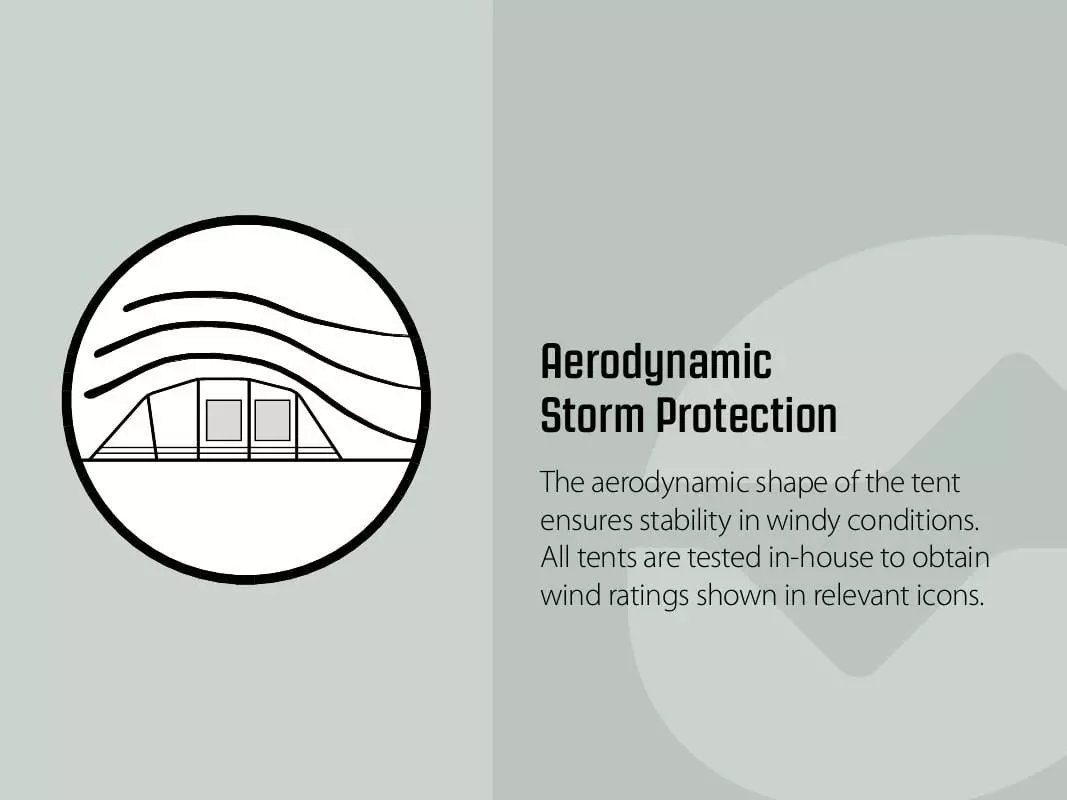 Aerodynamic
Storm Protection

The aerodynamic shape of the tent ensures stability in windy conditions. All tents are tested in-house to obtain wind ratings shown in relevant icons.